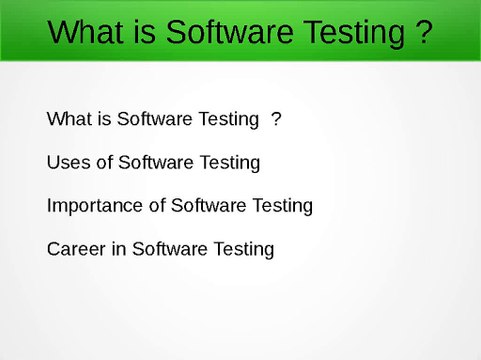 What is Software Testing ?

What is Software Testing ?

Uses of Software Testing

Importance of Software Testing

Career in Software Testing